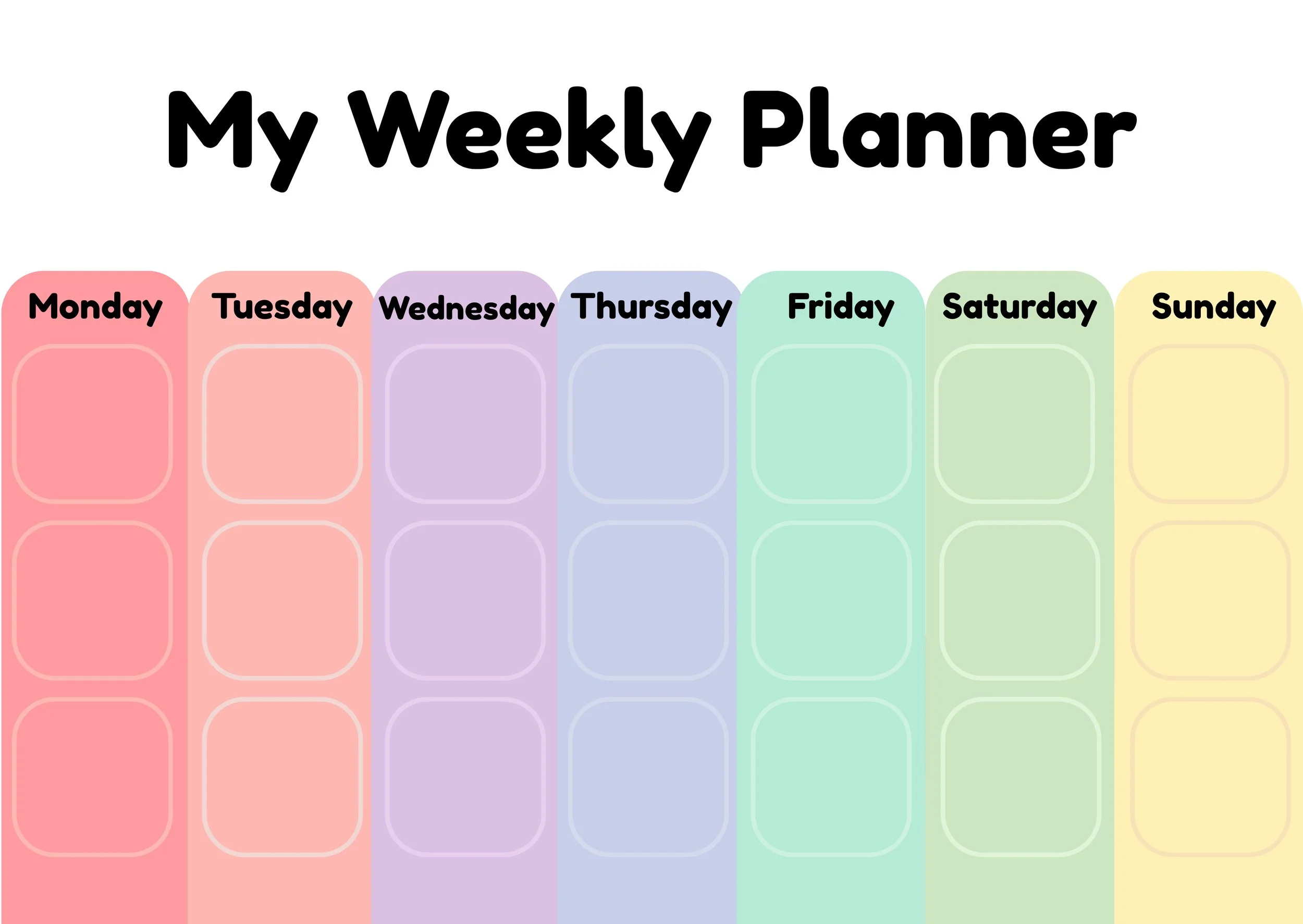 My Weekly Planner

Monday

Tuesday

Wednesday

Thursday

Friday

Saturday

Sunday